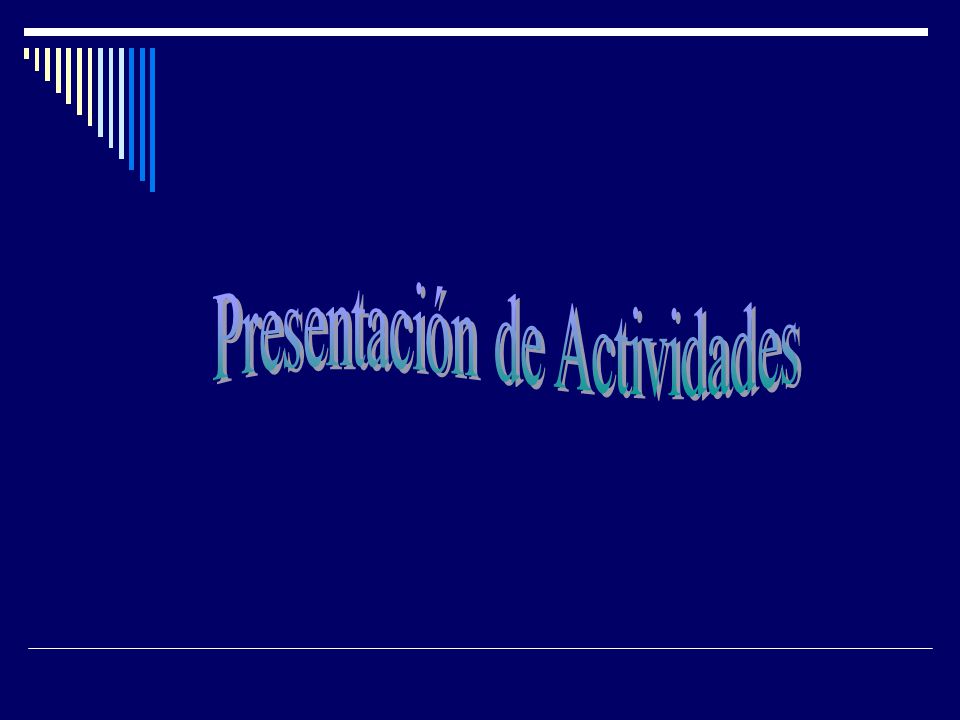 Presentación de Actividades